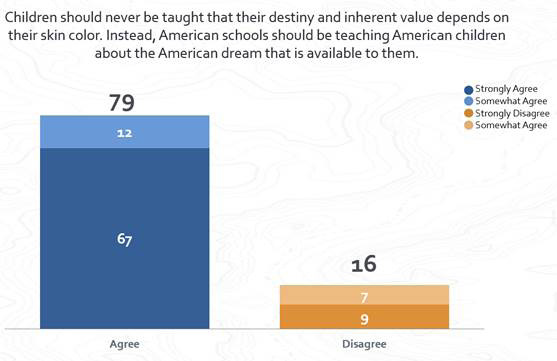 Children should never be taught that their destiny and inherent value depends on their skin color. Instead, American schools should be teaching American children about the American dream that is available to them.

Strongly Agree
Somewhat Agree
Strongly Disagree
Somewhat Agree

79
12
67

16
7
9

Agree
Disagree